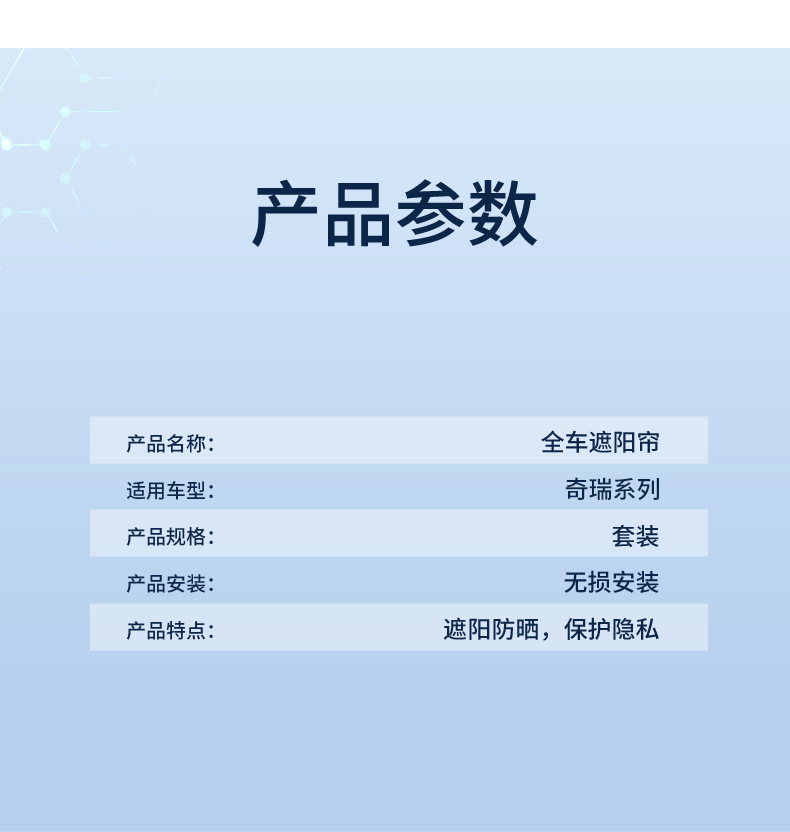 产品参数

| 产品名称: | 全车遮阳帘 |
|---|---|
| 适用车型: | 奇瑞系列 |
| 产品规格: | 套装 |
| 产品安装: | 无损安装 |
| 产品特点: | 遮阳防晒，保护隐私 |